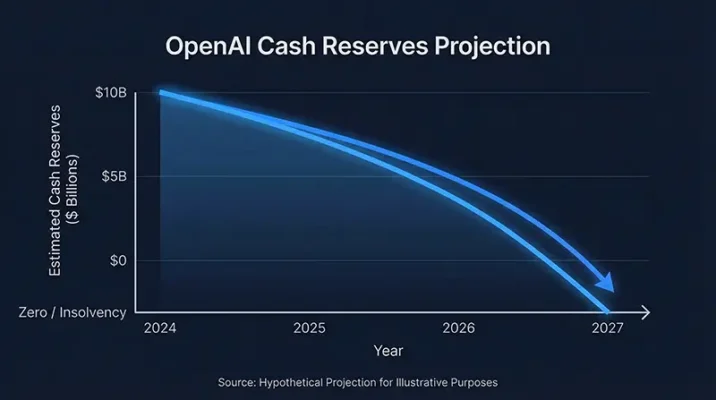 OpenAI Cash Reserves Projection

Estimated Cash Reserves ($ Billions)

$10B

$5B

$0

Zero / Insolvency

2024

2025

2026

2027

Year

Source: Hypothetical Projection for Illustrative Purposes